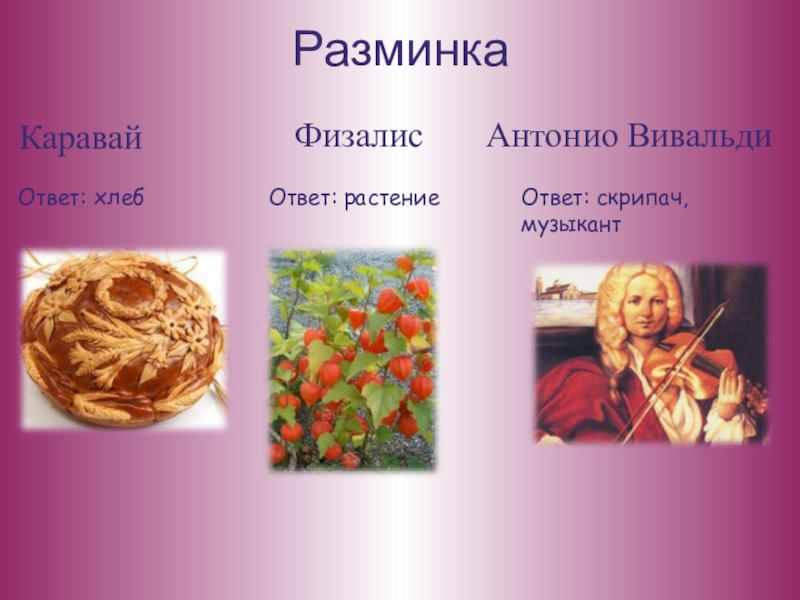 Разминка

Каравай

Ответ: хлеб

Физалис

Ответ: растение

Антонио Вивальди

Ответ: скрипач, музыкант